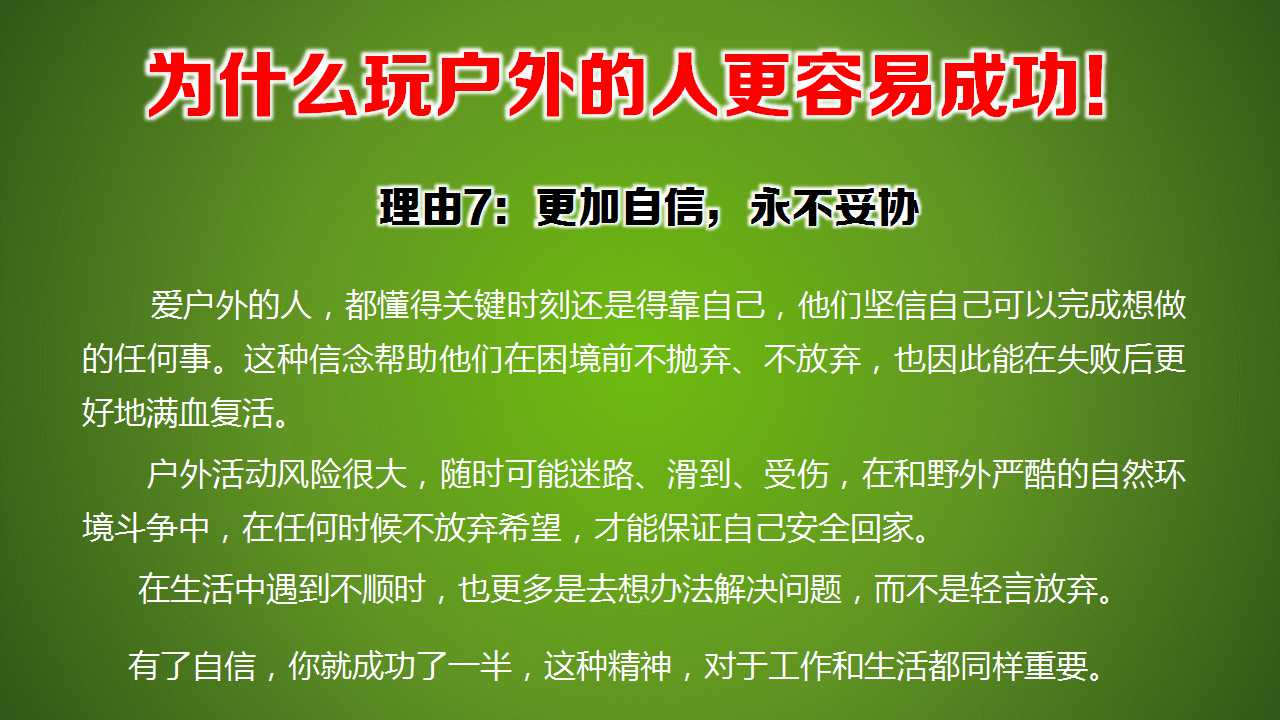 为什么玩户外的人更容易成功!

理由7：更加自信，永不妥协

爱户外的人，都懂得关键时刻还是得靠自己，他们坚信自己可以完成想做的任何事。这种信念帮助他们在困境前不抛弃、不放弃，也因此能在失败后更好地满血复活。

户外活动风险很大，随时可能迷路、滑到、受伤，在和野外严酷的自然环境斗争中，在任何时候不放弃希望，才能保证自己安全回家。

在生活中遇到不顺时，也更多是去想办法解决问题，而不是轻言放弃。

有了自信，你就成功了一半，这种精神，对于工作和生活都同样重要。